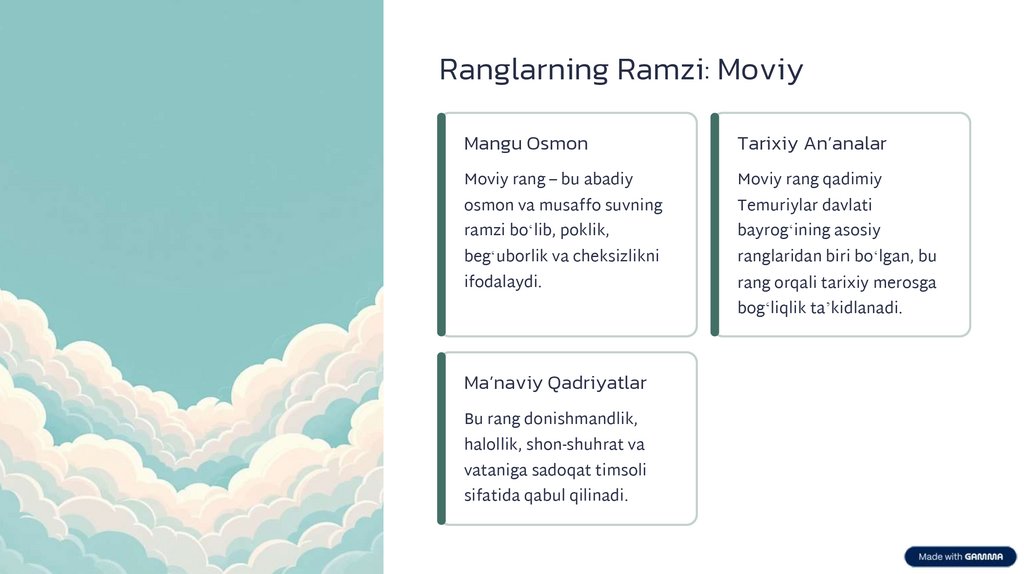 Ranglarning Ramzi: Moviy

Mangu Osmon

Moviy rang – bu abadiy osmon va musaffo suvning ramzi boʻlib, poklik, begʻuborlik va cheksizlikni ifodalaydi.

Tarixiy An'analar

Moviy rang qadimiy Temuriylar davlati bayrogʻining asosiy ranglaridan biri boʻlgan, bu rang orqali tarixiy merosga bogʻliqlik taʼkidlanadi.

Ma'naviy Qadriyatlar

Bu rang donishmandlik, halollik, shon-shuhrat va vataniga sadoqat timsoli sifatida qabul qilinadi.

Made with GAMMA